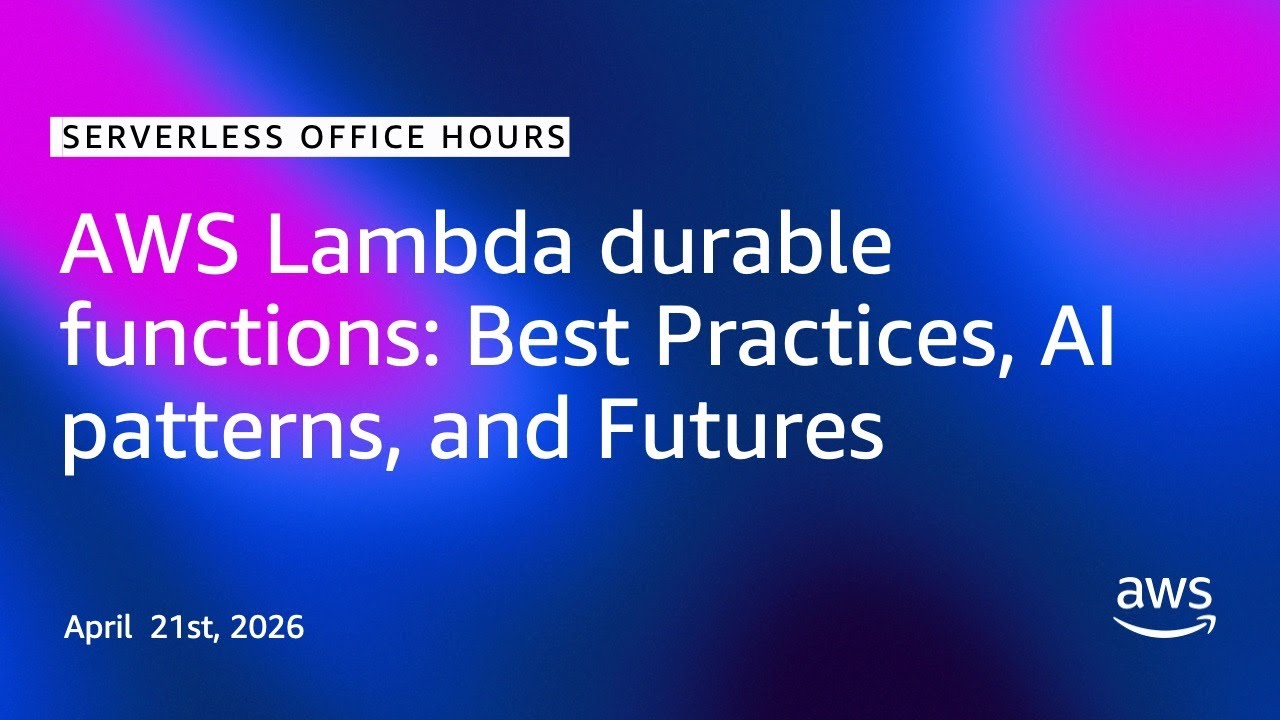 SERVERLESS OFFICE HOURS

AWS Lambda durable functions: Best Practices, AI patterns, and Futures

April 21st, 2026

aws